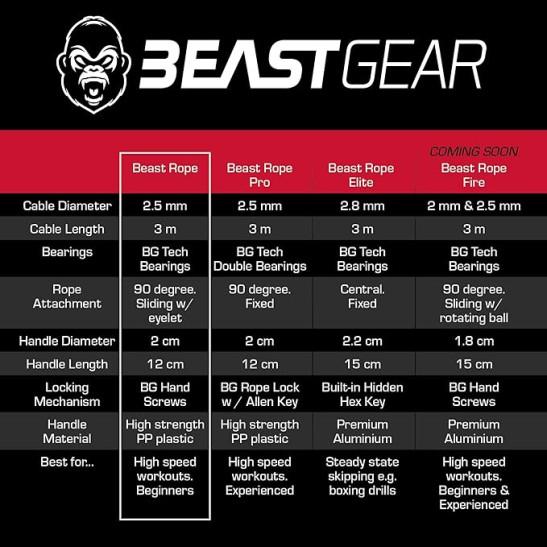 BEASTGEAR

COMING SOON

| | Beast Rope | Beast Rope Pro | Beast Rope Elite | Beast Rope Fire |
|---|---|---|---|---|
| Cable Diameter | 2.5 mm | 2.5 mm | 2.8 mm | 2 mm & 2.5 mm |
| Cable Length | 3 m | 3 m | 3 m | 3 m |
| Bearings | BG Tech Bearings | BG Tech Double Bearings | BG Tech Bearings | BG Tech Bearings |
| Rope Attachment | 90 degree. Sliding w/ eyelet | 90 degree. Fixed | Central. Fixed | 90 degree. Sliding w/ rotating ball |
| Handle Diameter | 2 cm | 2 cm | 2.2 cm | 1.8 cm |
| Handle Length | 12 cm | 12 cm | 15 cm | 15 cm |
| Locking Mechanism | BG Hand Screws | BG Rope Lock w / Allen Key | Built-in Hidden Hex Key | BG Hand Screws |
| Handle Material | High strength PP plastic | High strength PP plastic | Premium Aluminium | Premium Aluminium |
| Best for... | High speed workouts. Beginners | High speed workouts. Experienced | Steady state skipping e.g. boxing drills | High speed workouts. Beginners & Experienced |